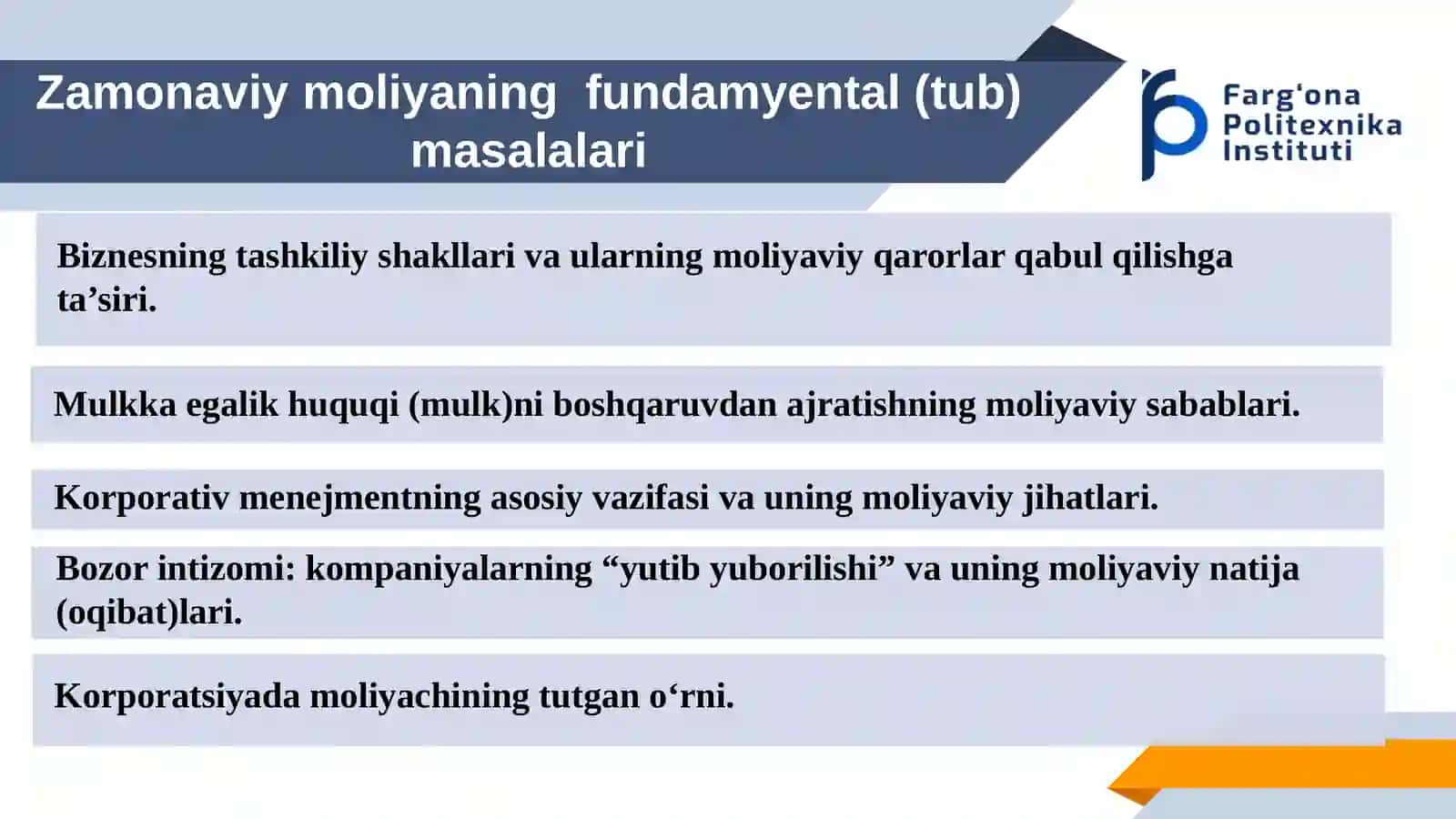 Zamonaviy moliyaning fundamyental (tub) masalalari

Farg'ona Politexnika Instituti

Biznesning tashkiliy shakllari va ularning moliyaviy qarorlar qabul qilishga ta’siri.

Mulkka egalik huquqi (mulk)ni boshqaruvdan ajratishning moliyaviy sabablari.

Korporativ menejmentning asosiy vazifasi va uning moliyaviy jihatlari.

Bozor intizomi: kompaniyalarning “yutib yuborilishi” va uning moliyaviy natija (oqibat)lari.

Korporatsiyada moliyachining tutgan o‘rni.